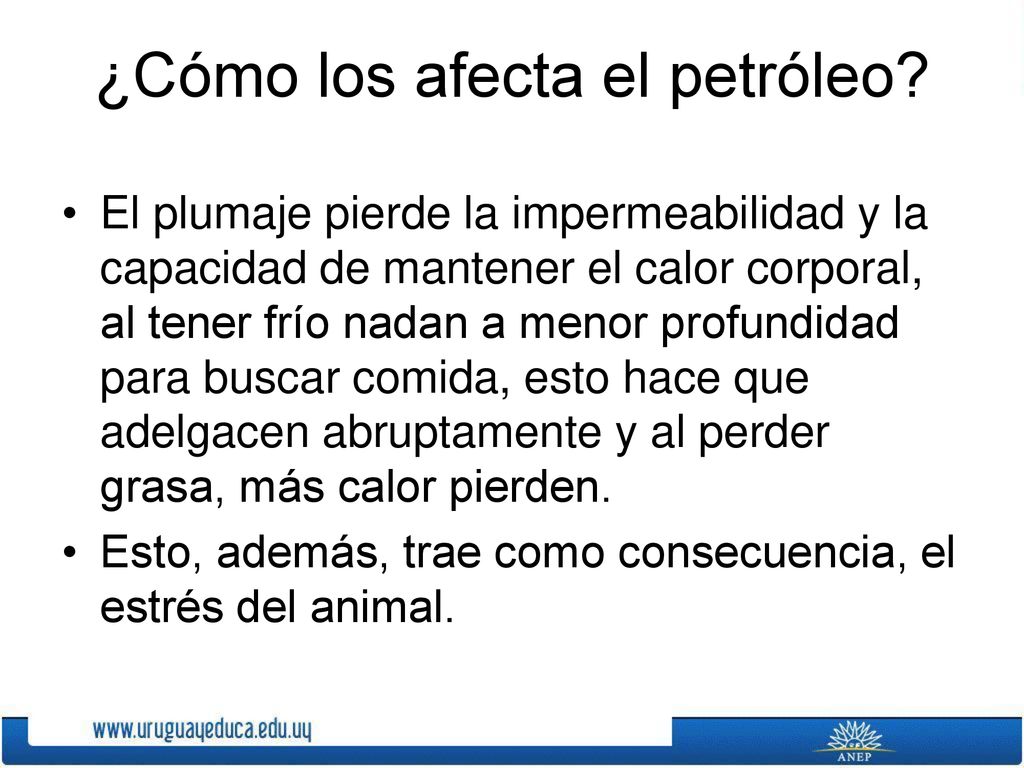 ¿Cómo los afecta el petróleo?

• El plumaje pierde la impermeabilidad y la capacidad de mantener el calor corporal, al tener frío nadan a menor profundidad para buscar comida, esto hace que adelgacen abruptamente y al perder grasa, más calor pierden.

• Esto, además, trae como consecuencia, el estrés del animal.

www.uruguayeduca.edu.uy

ANEP